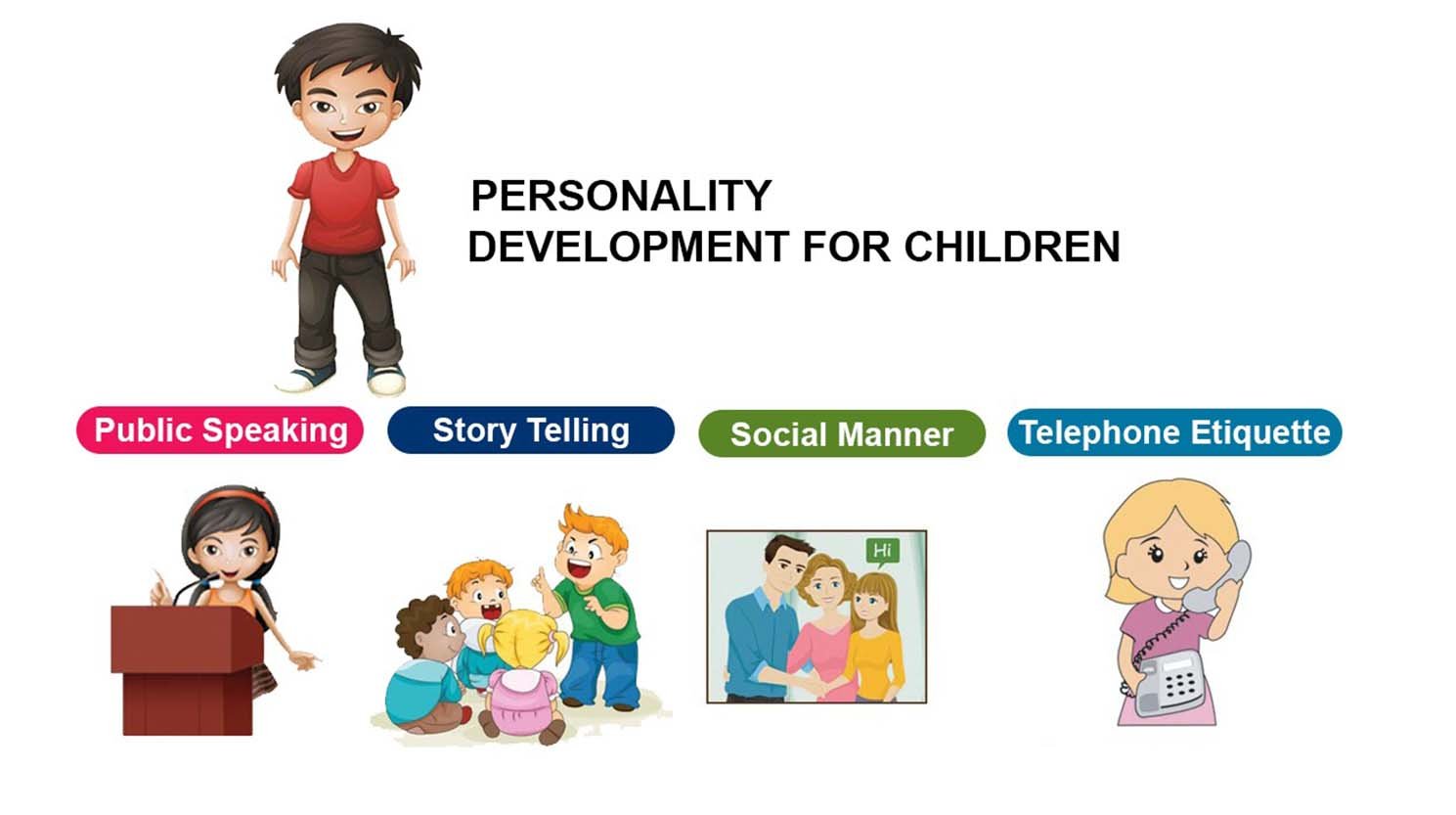 PERSONALITY
DEVELOPMENT FOR CHILDREN

Public Speaking

Story Telling

Social Manner

Telephone Etiquette

Hi